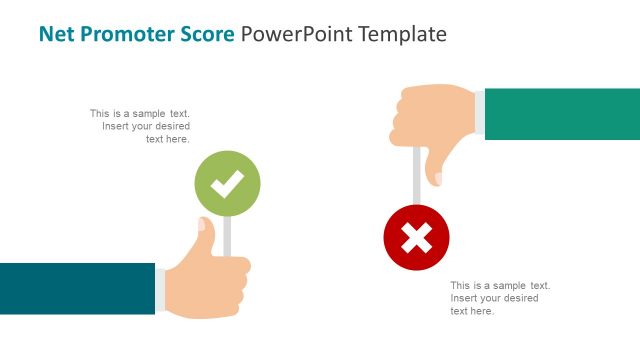 Net Promoter Score PowerPoint Template

This is a sample text. Insert your desired text here.

This is a sample text. Insert your desired text here.